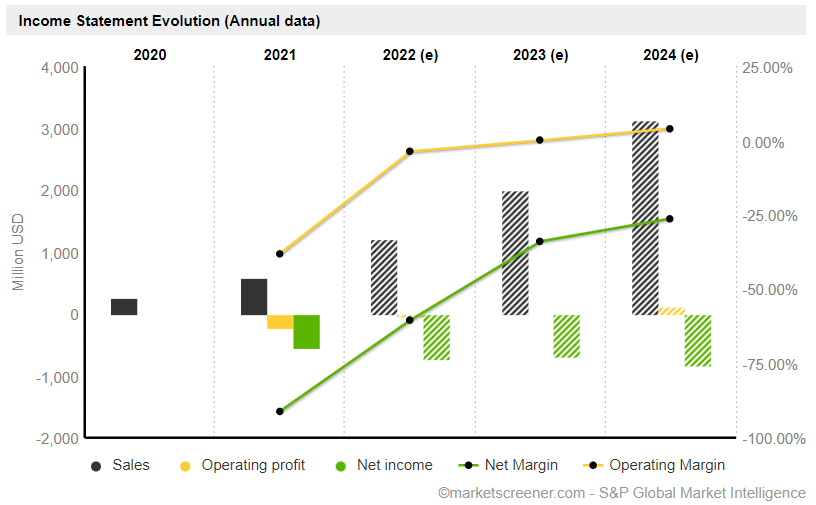 Income Statement Evolution (Annual data)

2020
2021
2022 (e)
2023 (e)
2024 (e)

4,000
3,000
2,000
1,000
0
-1,000
-2,000

Million USD

25.00%
0.00%
-25.00%
-50.00%
-75.00%
-100.00%

Sales
Operating profit
Net income
Net Margin
Operating Margin

©marketscreener.com - S&P Global Market Intelligence